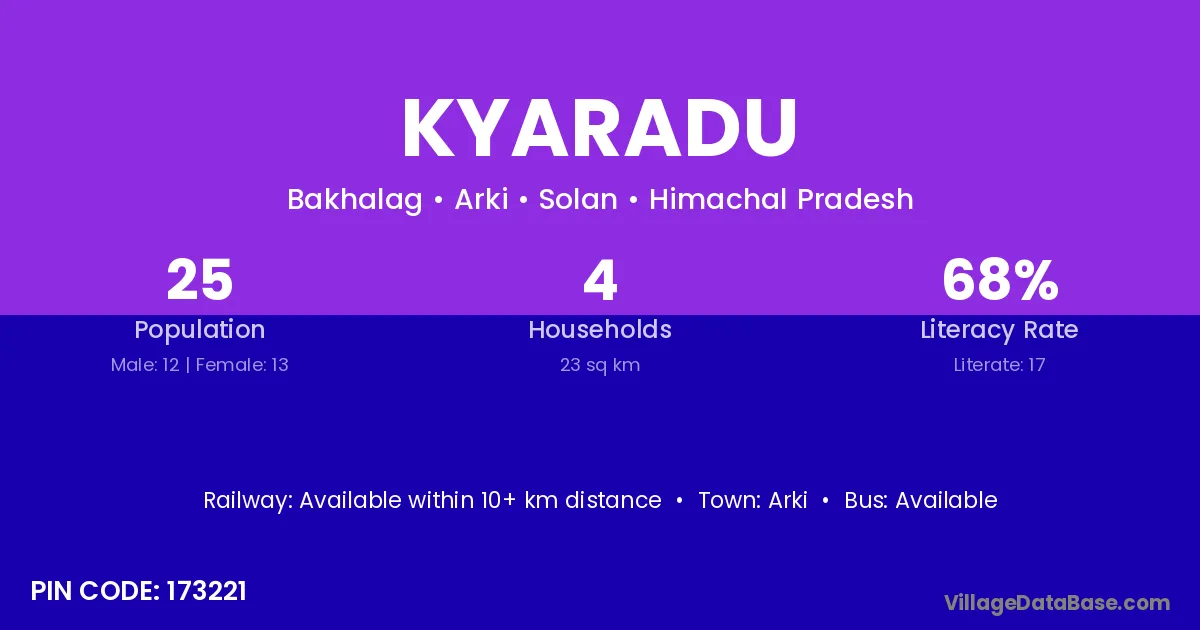 KYARADU

Bakhalag • Arki • Solan • Himachal Pradesh

25
Population
Male: 12 | Female: 13

4
Households
23 sq km

68%
Literacy Rate
Literate: 17

Railway: Available within 10+ km distance • Town: Arki • Bus: Available

PIN CODE: 173221

VillageDataBase.com